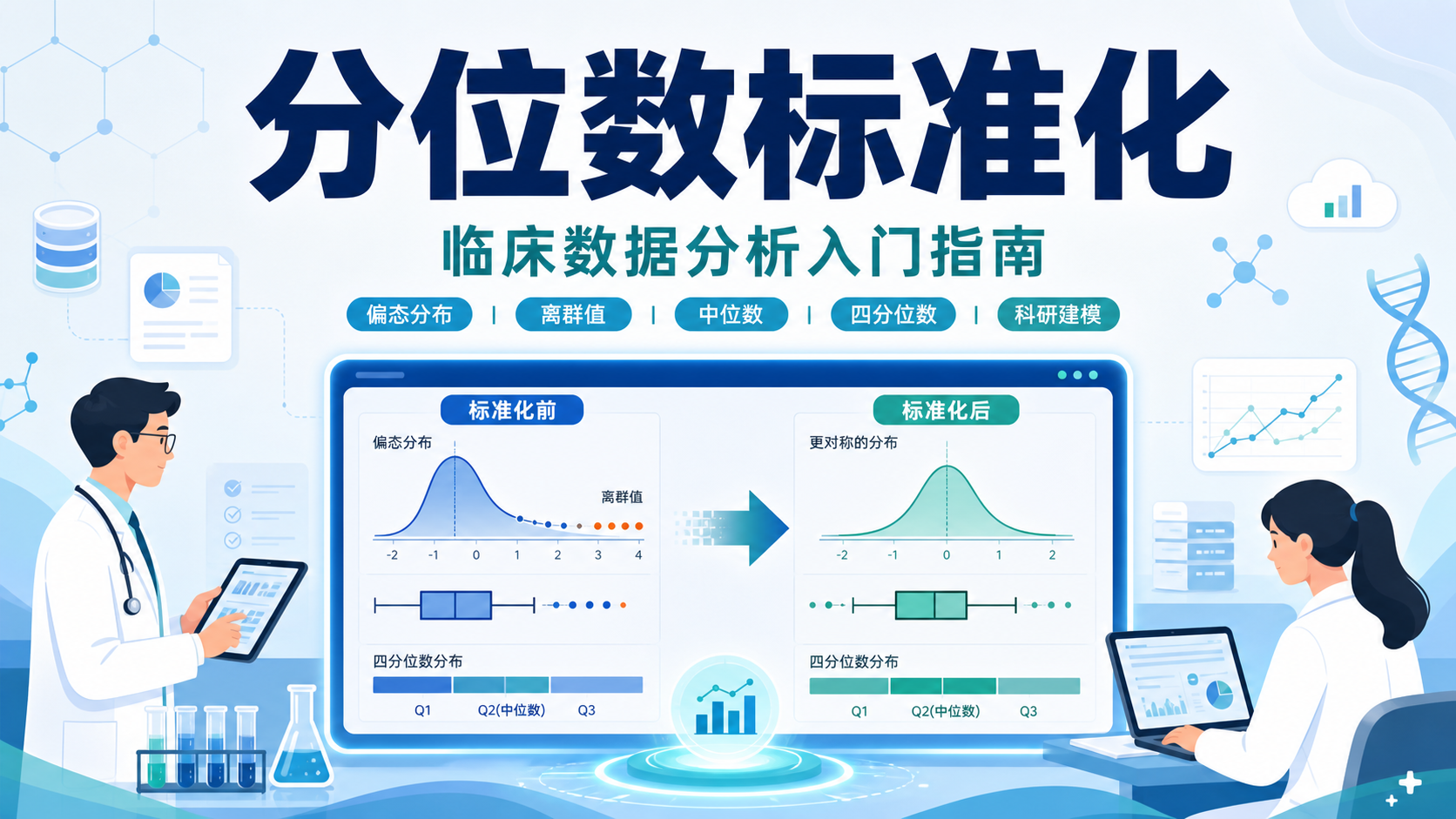 分位数标准化

临床数据分析入门指南

偏态分布 | 离群值 | 中位数 | 四分位数 | 科研建模

标准化前

偏态分布

离群值

-2 -1 0 1 2 3 4

四分位数分布

Q1 Q2(中位数) Q3

标准化后

更对称的分布

-2 -1 0 1 2

四分位数分布

Q1 Q2(中位数) Q3